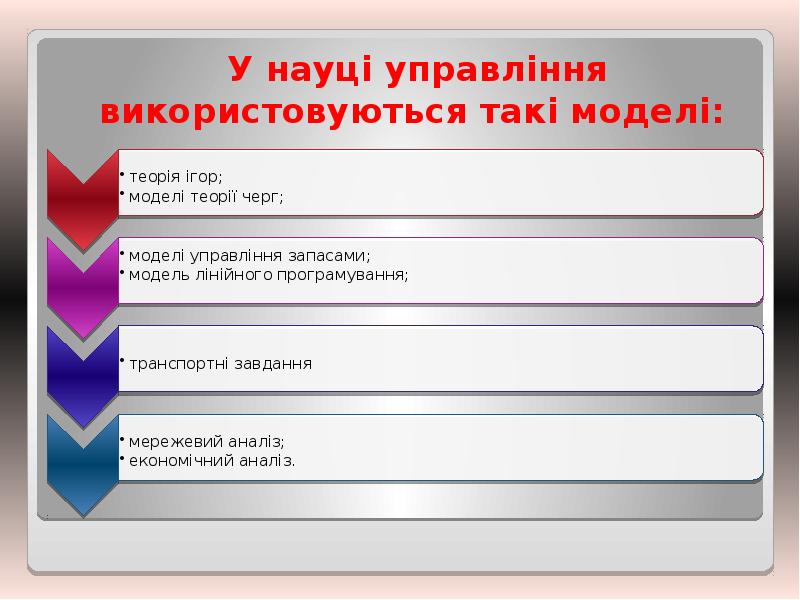 У науці управління використовуються такі моделі:

• теорія ігор;
• моделі теорії черг;

• моделі управління запасами;
• модель лінійного програмування;

• транспортні завдання

• мережевий аналіз;
• економічний аналіз.